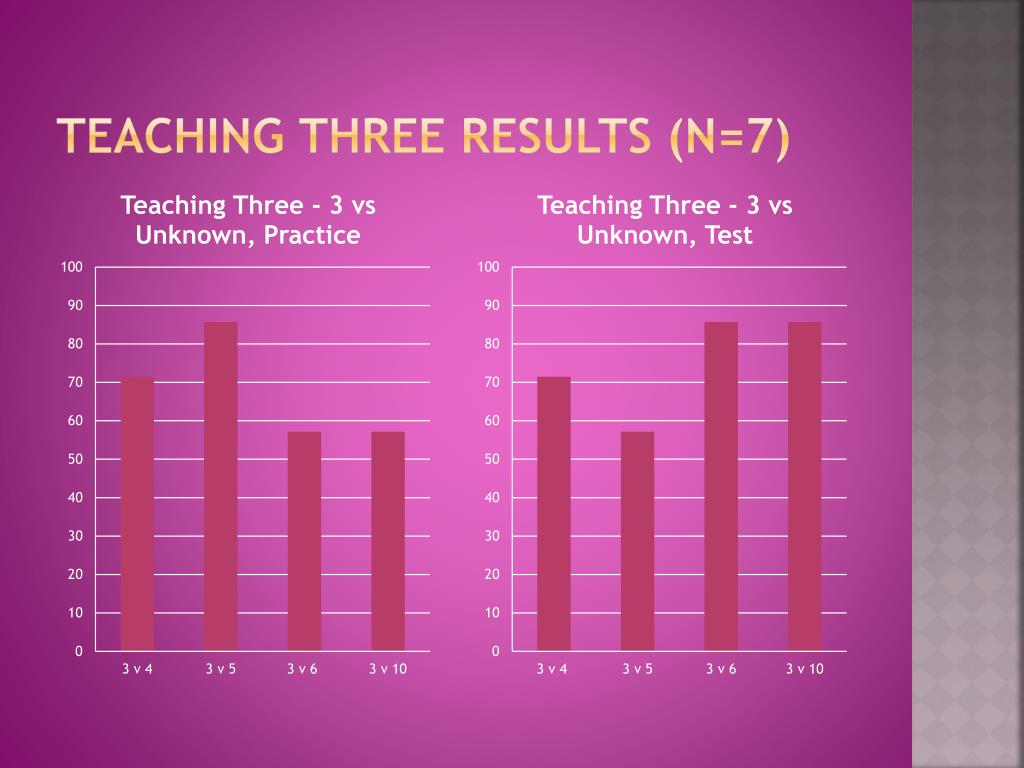 TEACHING THREE RESULTS (N=7)

Teaching Three - 3 vs Unknown, Practice

100
90
80
70
60
50
40
30
20
10
0

3 v 4
3 v 5
3 v 6
3 v 10

Teaching Three - 3 vs Unknown, Test

100
90
80
70
60
50
40
30
20
10
0

3 v 4
3 v 5
3 v 6
3 v 10